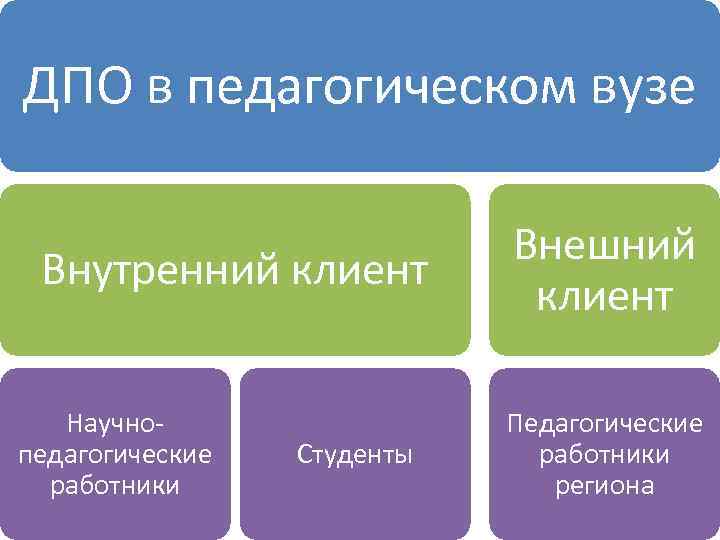 ДПО в педагогическом вузе

Внутренний клиент

Внешний клиент

Научно-педагогические работники

Студенты

Педагогические работники региона